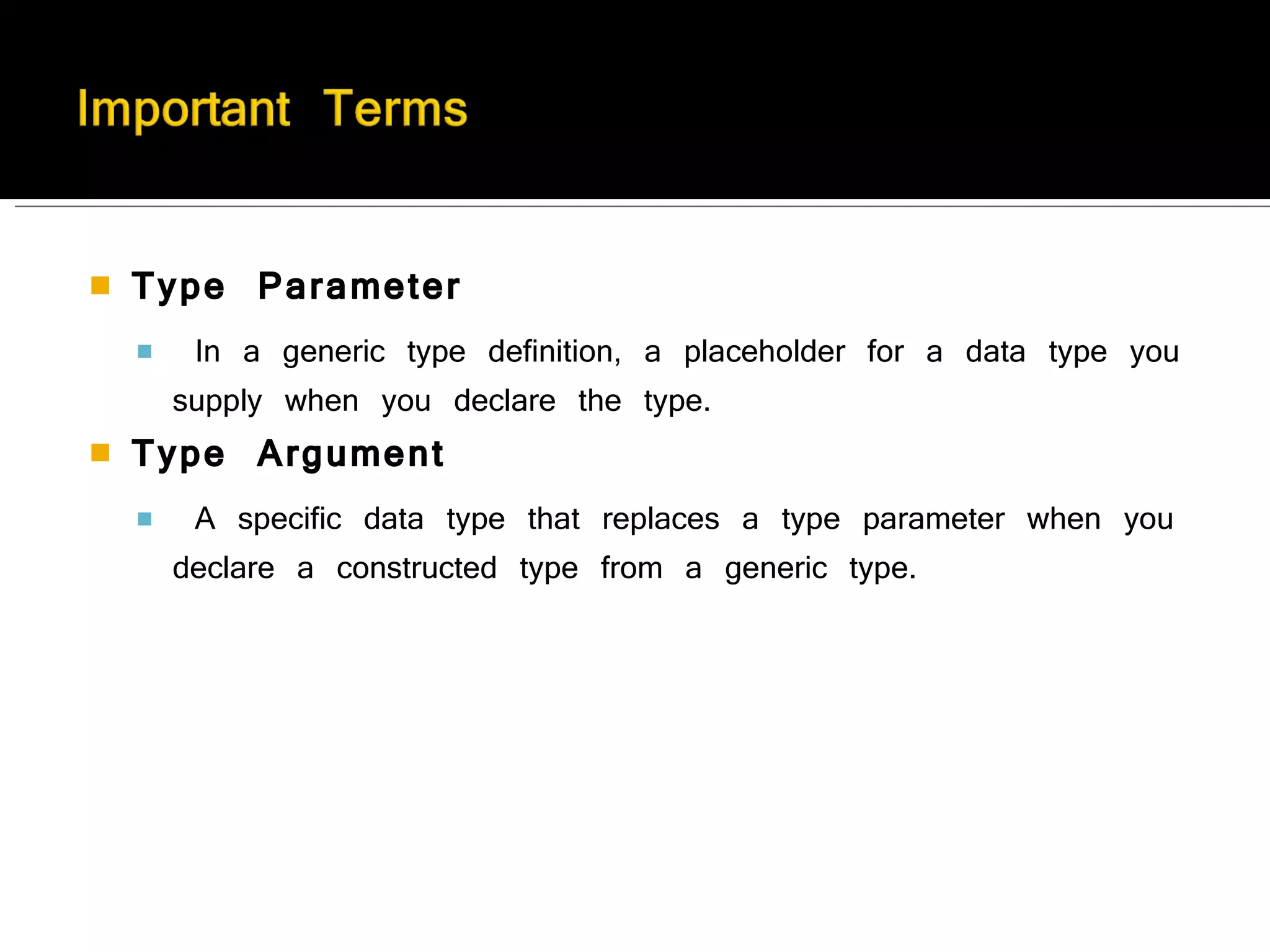 Important Terms

Type Parameter

In a generic type definition, a placeholder for a data type you supply when you declare the type.

Type Argument

A specific data type that replaces a type parameter when you declare a constructed type from a generic type.